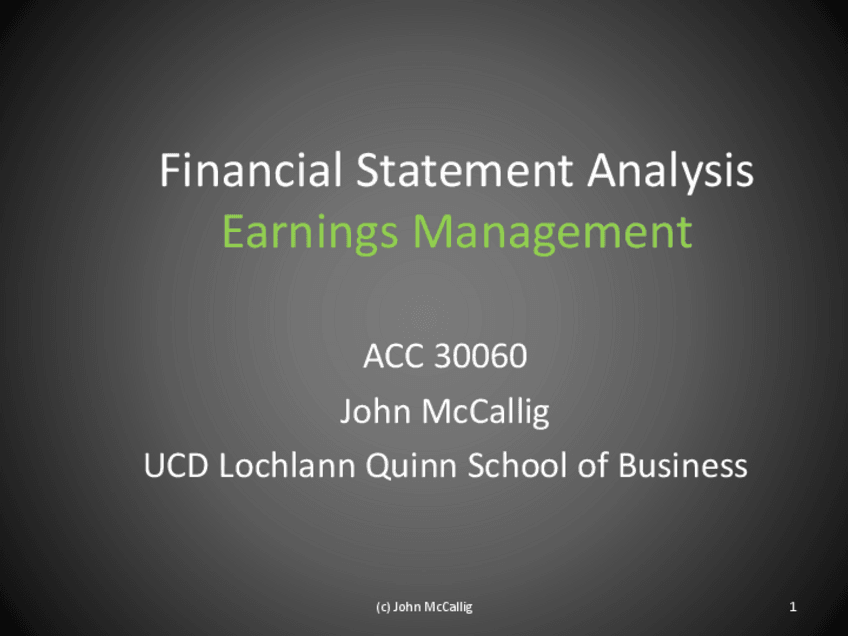 Financial Statement Analysis
Earnings Management

ACC 30060
John McCallig
UCD Lochlann Quinn School of Business

(c) John McCallig

1